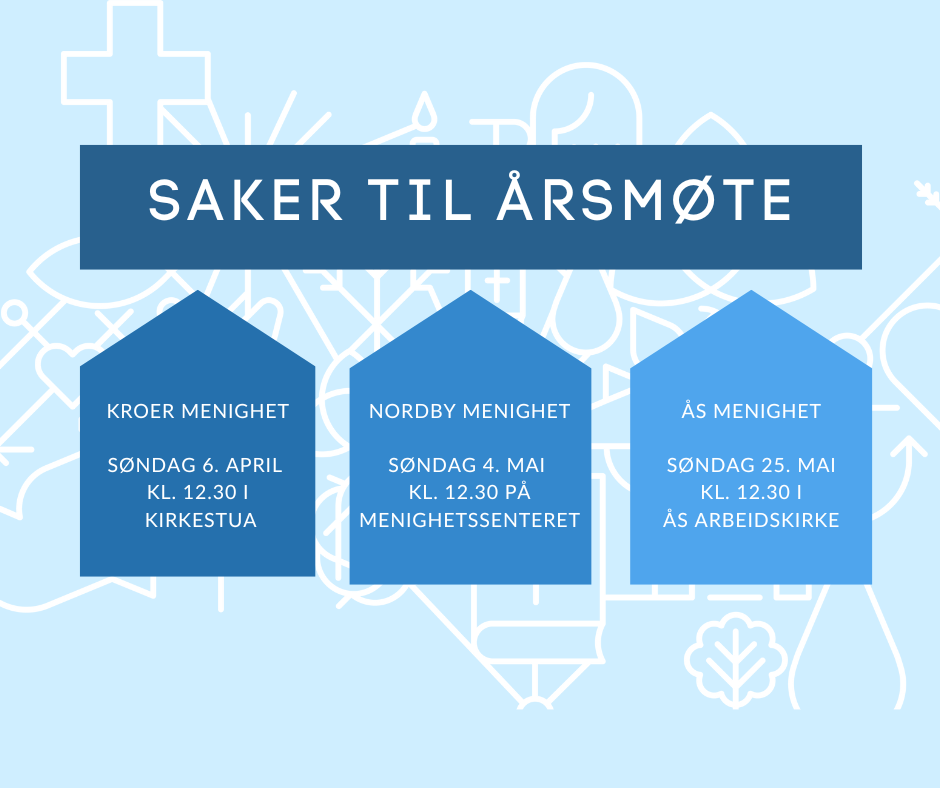 SAKER TIL ÅRSMØTE

KROER MENIGHET

SØNDAG 6. APRIL KL. 12.30 I KIRKESTUA

NORDBY MENIGHET

SØNDAG 4. MAI KL. 12.30 PÅ MENIGHETSSENTERET

ÅS MENIGHET

SØNDAG 25. MAI KL. 12.30 I ÅS ARBEIDSKIRKE